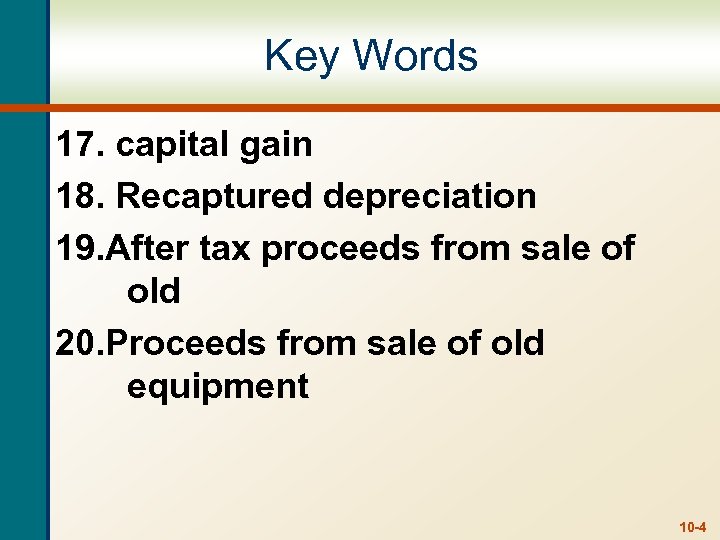 Key Words

17. capital gain

18. Recaptured depreciation

19.After tax proceeds from sale of old

20.Proceeds from sale of old equipment

10-4